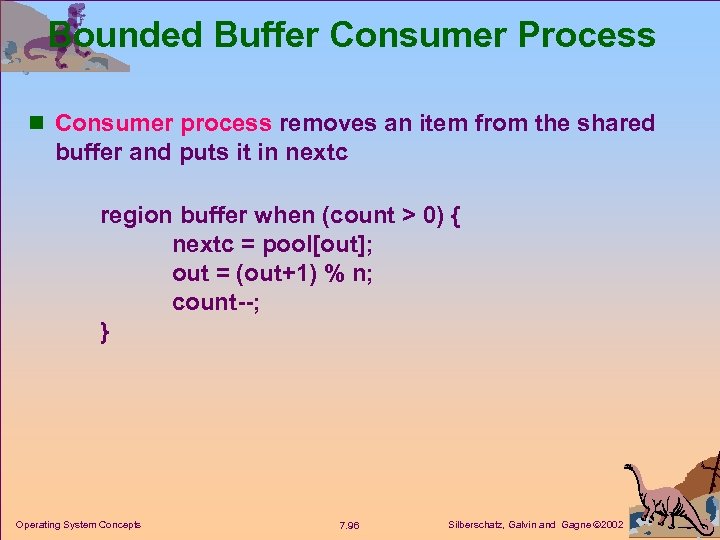 Bounded Buffer Consumer Process

Consumer process removes an item from the shared buffer and puts it in nextc

region buffer when (count > 0) {
nextc = pool[out];
out = (out+1) % n;
count--;
}

Operating System Concepts 7.96 Silberschatz, Galvin and Gagne ©2002